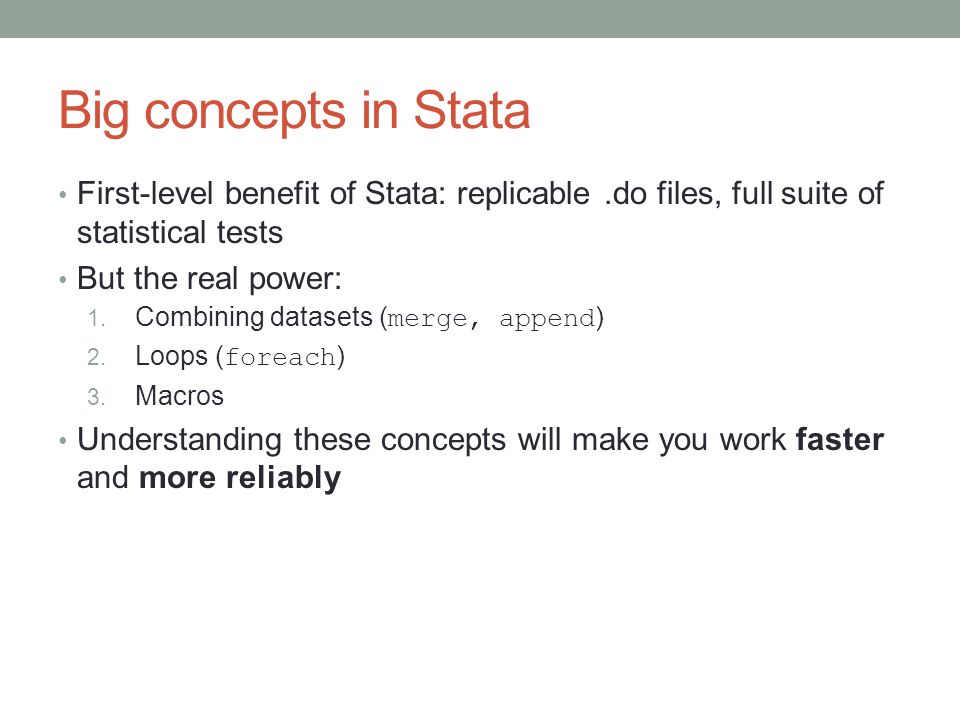 Big concepts in Stata

• First-level benefit of Stata: replicable .do files, full suite of statistical tests

• But the real power:

1. Combining datasets (merge, append)
2. Loops (foreach)
3. Macros

• Understanding these concepts will make you work **faster** and **more reliably**